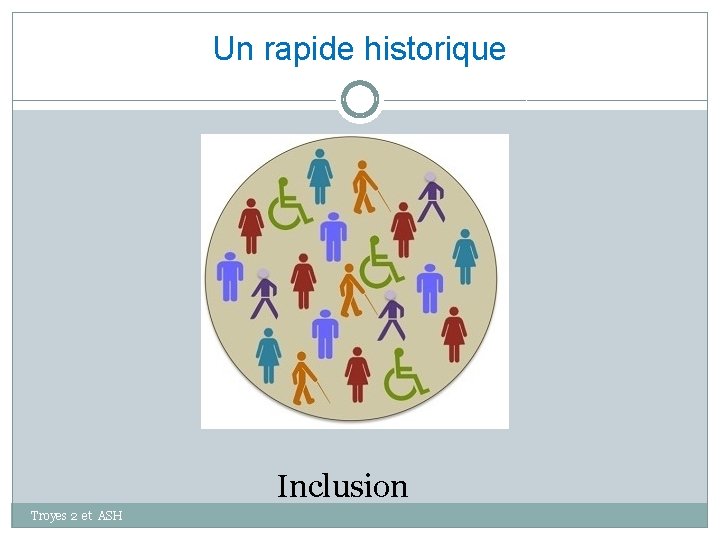 Un rapide historique

Inclusion

Troyes 2 et ASH